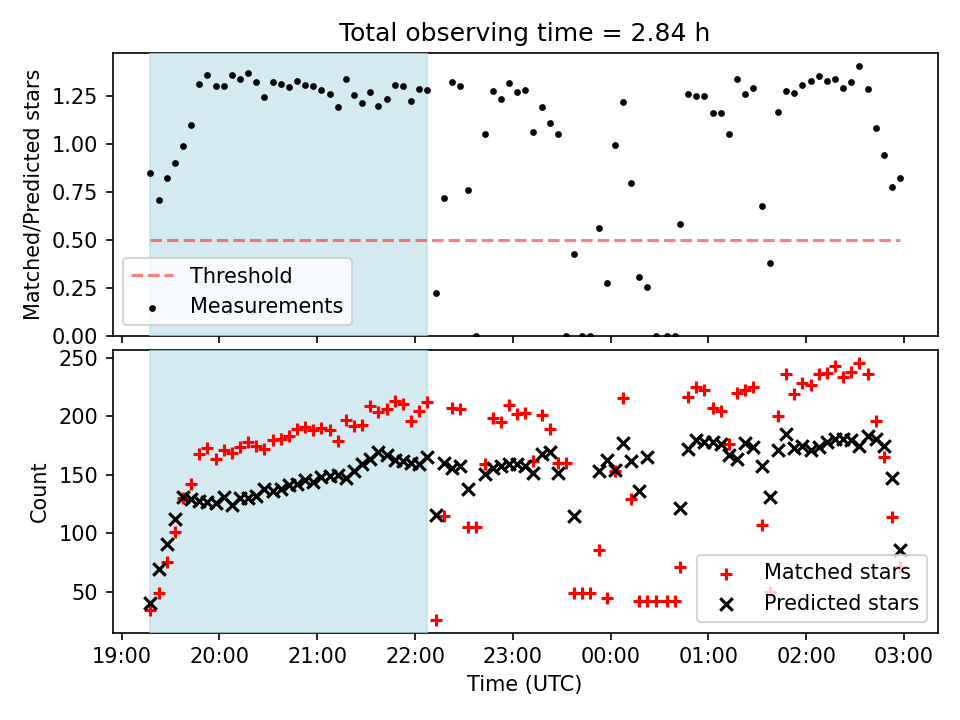 Total observing time = 2.84 h

Matched/Predicted stars

1.25
1.00
0.75
0.50
0.25
0.00

Threshold
Measurements

Count

250
200
150
100
50

Matched stars
Predicted stars

19:00
20:00
21:00
22:00
23:00
00:00
01:00
02:00
03:00

Time (UTC)